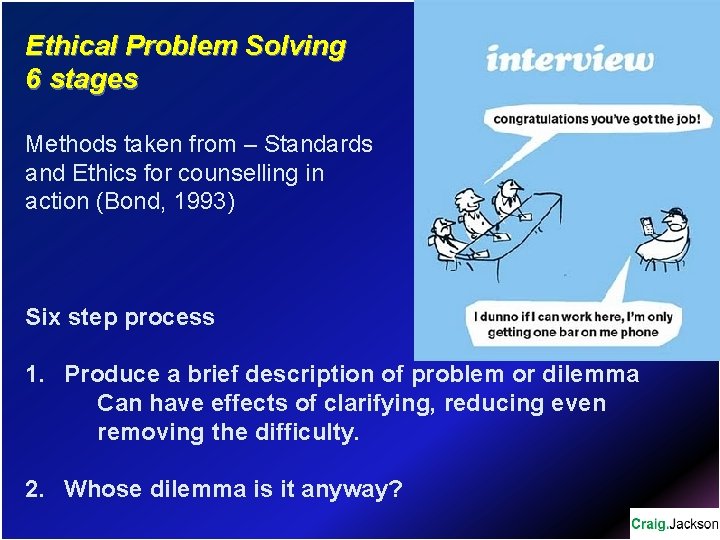 Ethical Problem Solving
6 stages

Methods taken from – Standards and Ethics for counselling in action (Bond, 1993)

interview

congratulations you've got the job!

I dunno if I can work here, I'm only getting one bar on me phone

Six step process

1. Produce a brief description of problem or dilemma
Can have effects of clarifying, reducing even removing the difficulty.

2. Whose dilemma is it anyway?

Craig.Jackson